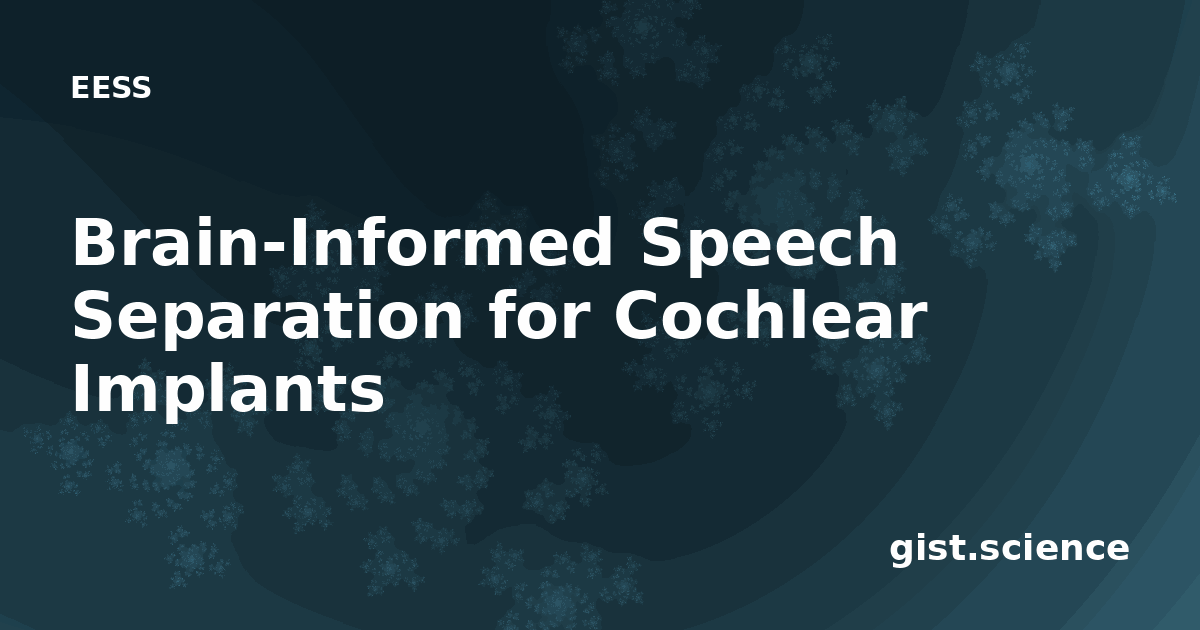 EESS

Brain-Informed Speech Separation for Cochlear Implants

gist.science